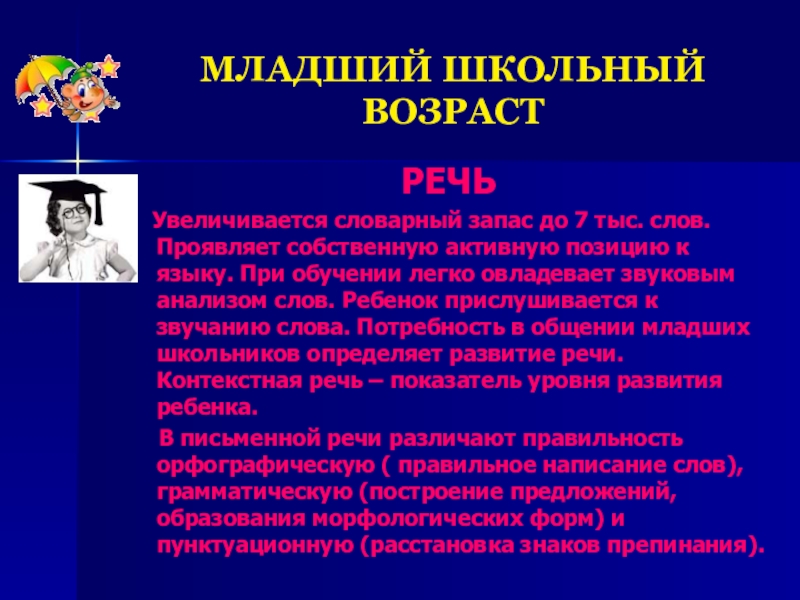 МЛАДШИЙ ШКОЛЬНЫЙ ВОЗРАСТ

РЕЧЬ

Увеличивается словарный запас до 7 тыс. слов. Проявляет собственную активную позицию к языку. При обучении легко овладевает звуковым анализом слов. Ребенок прислушивается к звучанию слова. Потребность в общении младших школьников определяет развитие речи. Контекстная речь – показатель уровня развития ребенка.

В письменной речи различают правильность орфографическую ( правильное написание слов), грамматическую (построение предложений, образования морфологических форм) и пунктуационную (расстановка знаков препинания).